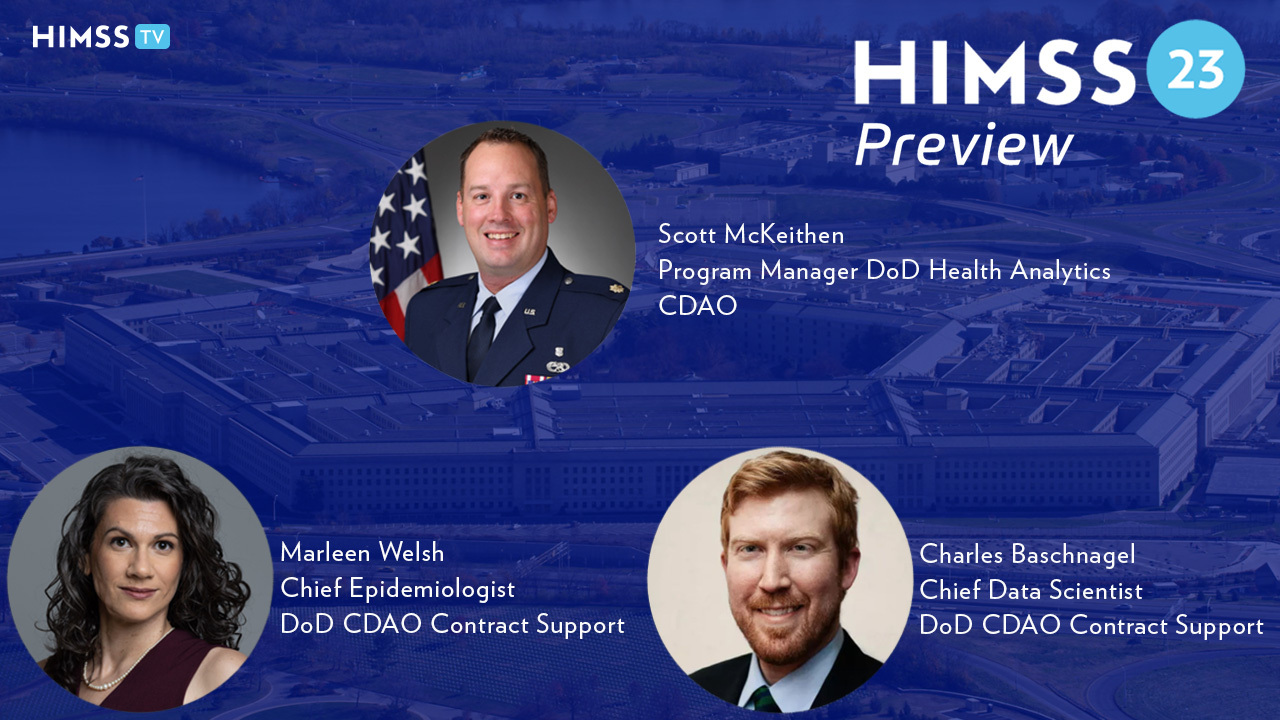 HIMSS TV

HIMSS 23
Preview

Scott McKeithen
Program Manager DoD Health Analytics
CDAO

Marleen Welsh
Chief Epidemiologist
DoD CDAO Contract Support

Charles Baschnagel
Chief Data Scientist
DoD CDAO Contract Support